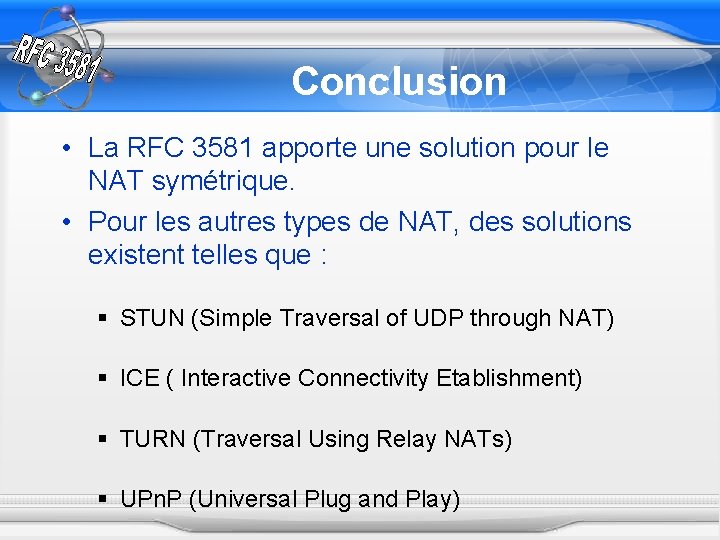 RFC 3581

Conclusion

• La RFC 3581 apporte une solution pour le NAT symétrique.

• Pour les autres types de NAT, des solutions existent telles que :

▪ STUN (Simple Traversal of UDP through NAT)

▪ ICE ( Interactive Connectivity Etablishment)

▪ TURN (Traversal Using Relay NATs)

▪ UPnP (Universal Plug and Play)